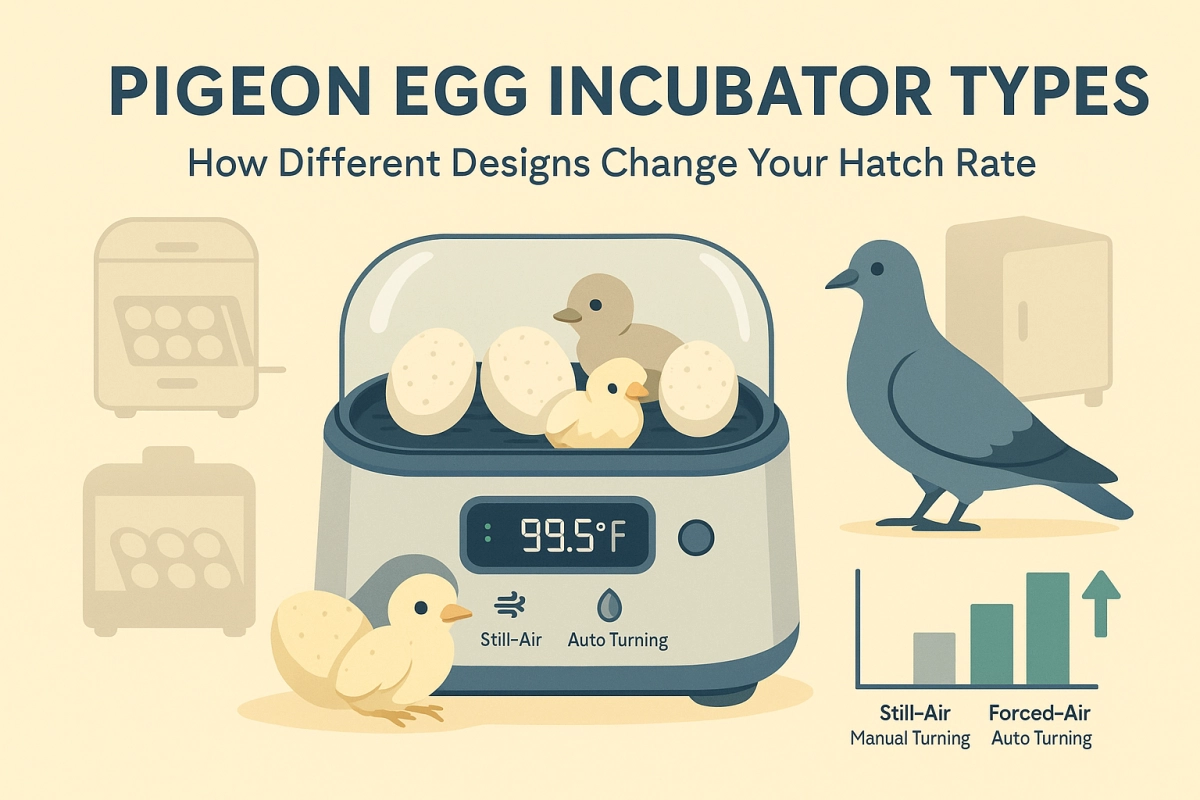 PIGEON EGG INCUBATOR TYPES
How Different Designs Change Your Hatch Rate

99.5°F

Still-Air Auto Turning

Still-Air
Manual Turning

Forced-Air
Auto Turning